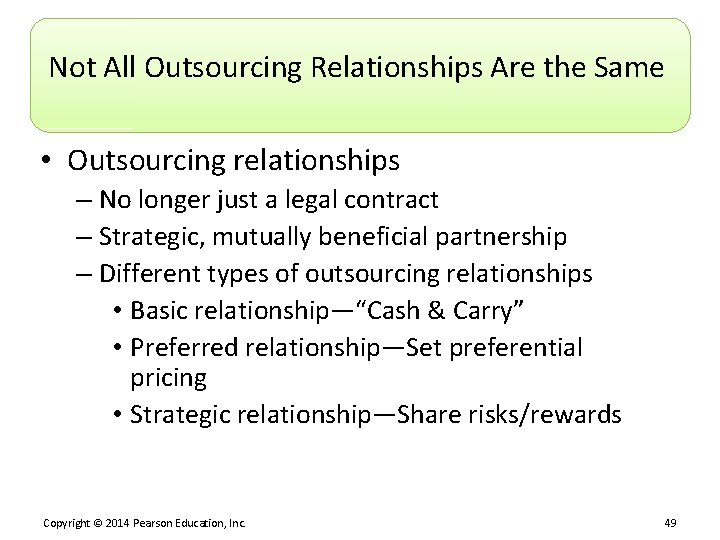 Not All Outsourcing Relationships Are the Same

• Outsourcing relationships
– No longer just a legal contract
– Strategic, mutually beneficial partnership
– Different types of outsourcing relationships
• Basic relationship—“Cash & Carry”
• Preferred relationship—Set preferential pricing
• Strategic relationship—Share risks/rewards

Copyright © 2014 Pearson Education, Inc.

49